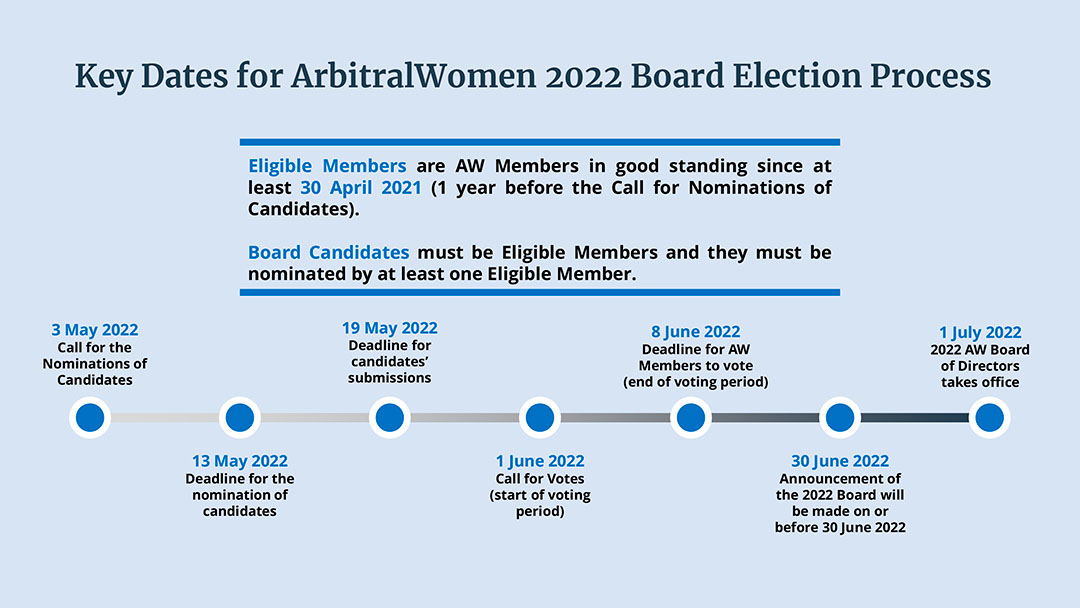 Key Dates for ArbitralWomen 2022 Board Election Process

Eligible Members are AW Members in good standing since at least 30 April 2021 (1 year before the Call for Nominations of Candidates).

Board Candidates must be Eligible Members and they must be nominated by at least one Eligible Member.

3 May 2022
Call for the Nominations of Candidates

13 May 2022
Deadline for the nomination of candidates

19 May 2022
Deadline for candidates' submissions

1 June 2022
Call for Votes (start of voting period)

8 June 2022
Deadline for AW Members to vote (end of voting period)

30 June 2022
Announcement of the 2022 Board will be made on or before 30 June 2022

1 July 2022
2022 AW Board of Directors takes office